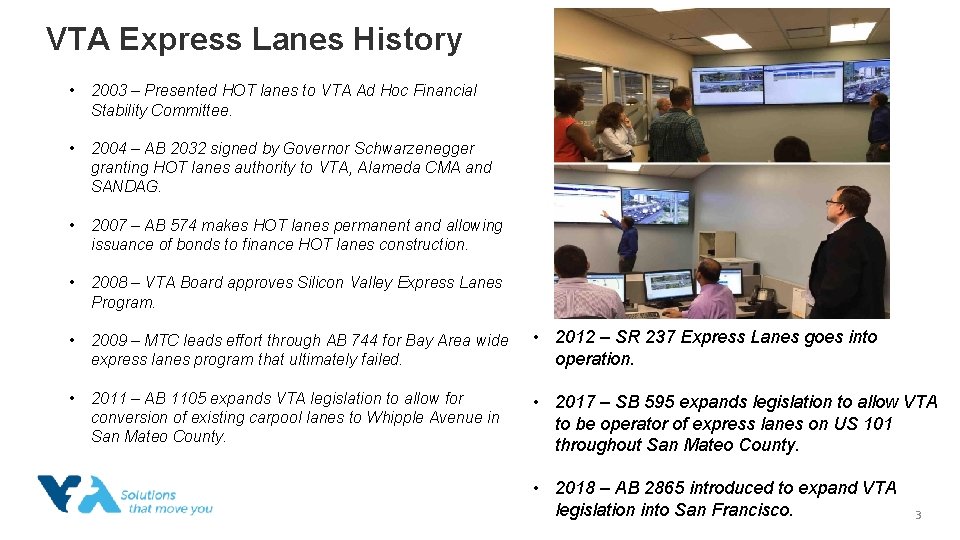 VTA Express Lanes History

• 2003 – Presented HOT lanes to VTA Ad Hoc Financial Stability Committee.

• 2004 – AB 2032 signed by Governor Schwarzenegger granting HOT lanes authority to VTA, Alameda CMA and SANDAG.

• 2007 – AB 574 makes HOT lanes permanent and allowing issuance of bonds to finance HOT lanes construction.

• 2008 – VTA Board approves Silicon Valley Express Lanes Program.

• 2009 – MTC leads effort through AB 744 for Bay Area wide express lanes program that ultimately failed.

• 2011 – AB 1105 expands VTA legislation to allow for conversion of existing carpool lanes to Whipple Avenue in San Mateo County.

• 2012 – SR 237 Express Lanes goes into operation.

• 2017 – SB 595 expands legislation to allow VTA to be operator of express lanes on US 101 throughout San Mateo County.

• 2018 – AB 2865 introduced to expand VTA legislation into San Francisco.

VTA Solutions that move you

3